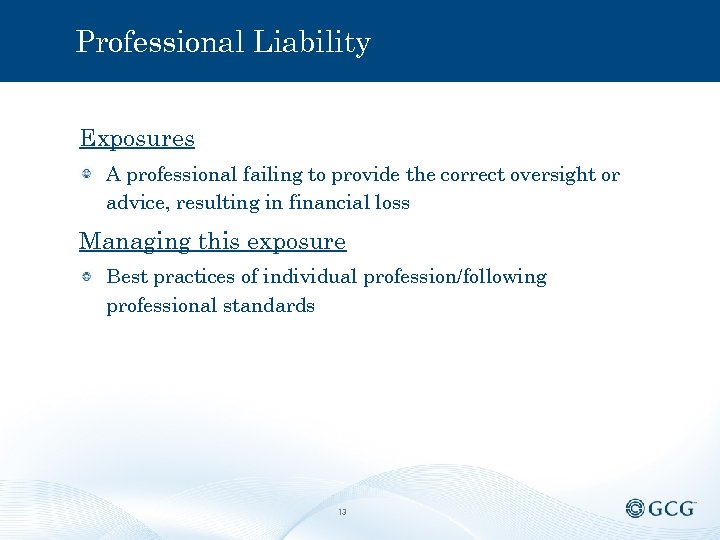 Professional Liability

Exposures

A professional failing to provide the correct oversight or advice, resulting in financial loss

Managing this exposure

Best practices of individual profession/following professional standards

13

GCG